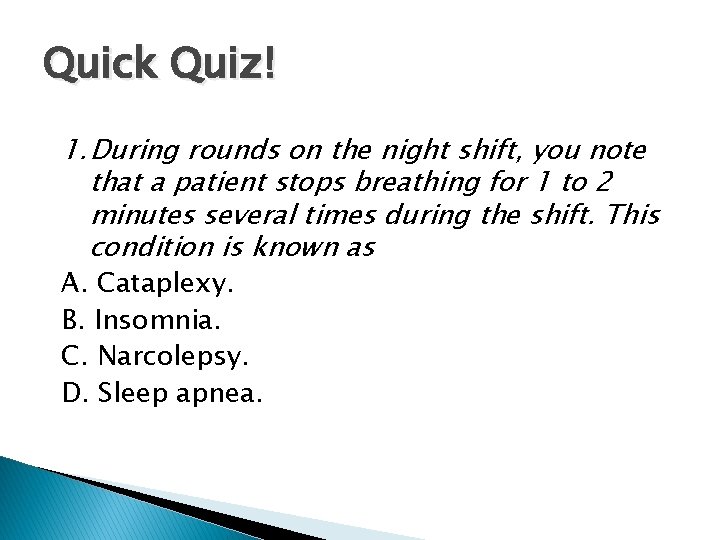 Quick Quiz!

1. During rounds on the night shift, you note that a patient stops breathing for 1 to 2 minutes several times during the shift. This condition is known as

A. Cataplexy.

B. Insomnia.

C. Narcolepsy.

D. Sleep apnea.